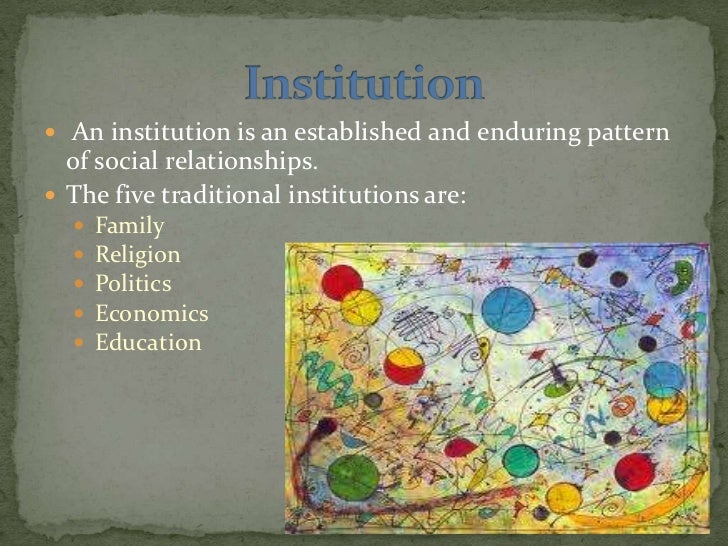 Institution

An institution is an established and enduring pattern of social relationships.

The five traditional institutions are:

Family
Religion
Politics
Economics
Education